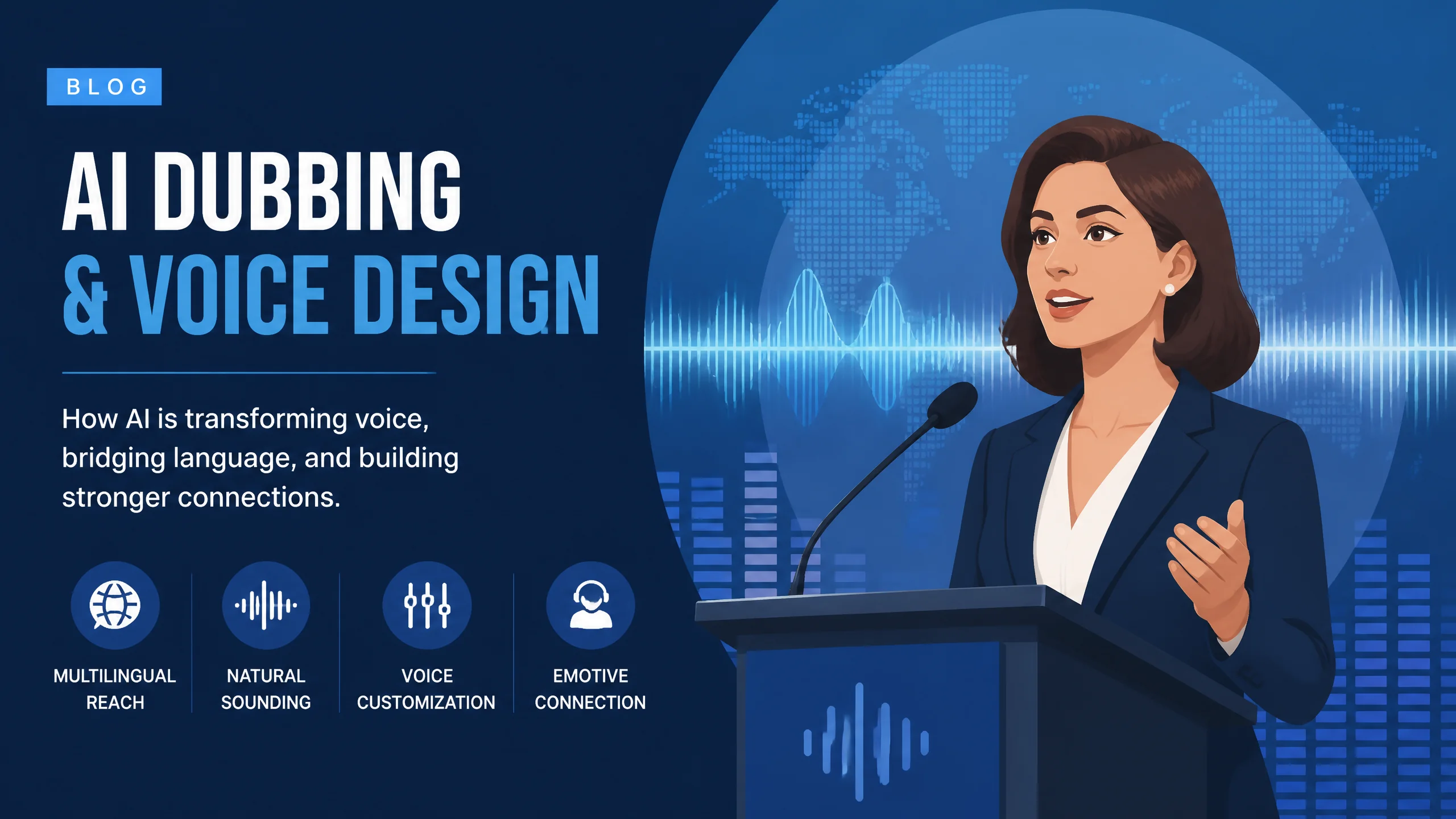 BLOG

AI DUBBING
& VOICE DESIGN

How AI is transforming voice, bridging language, and building stronger connections.

MULTILINGUAL REACH

NATURAL SOUNDING

VOICE CUSTOMIZATION

EMOTIVE CONNECTION